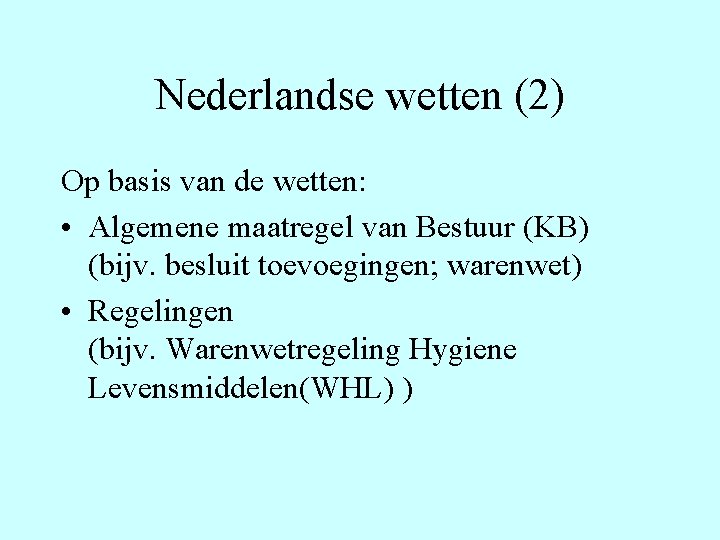 Nederlandse wetten (2)

Op basis van de wetten:

• Algemene maatregel van Bestuur (KB) (bijv. besluit toevoegingen; warenwet)

• Regelingen (bijv. Warenwetregeling Hygiene Levensmiddelen(WHL) )